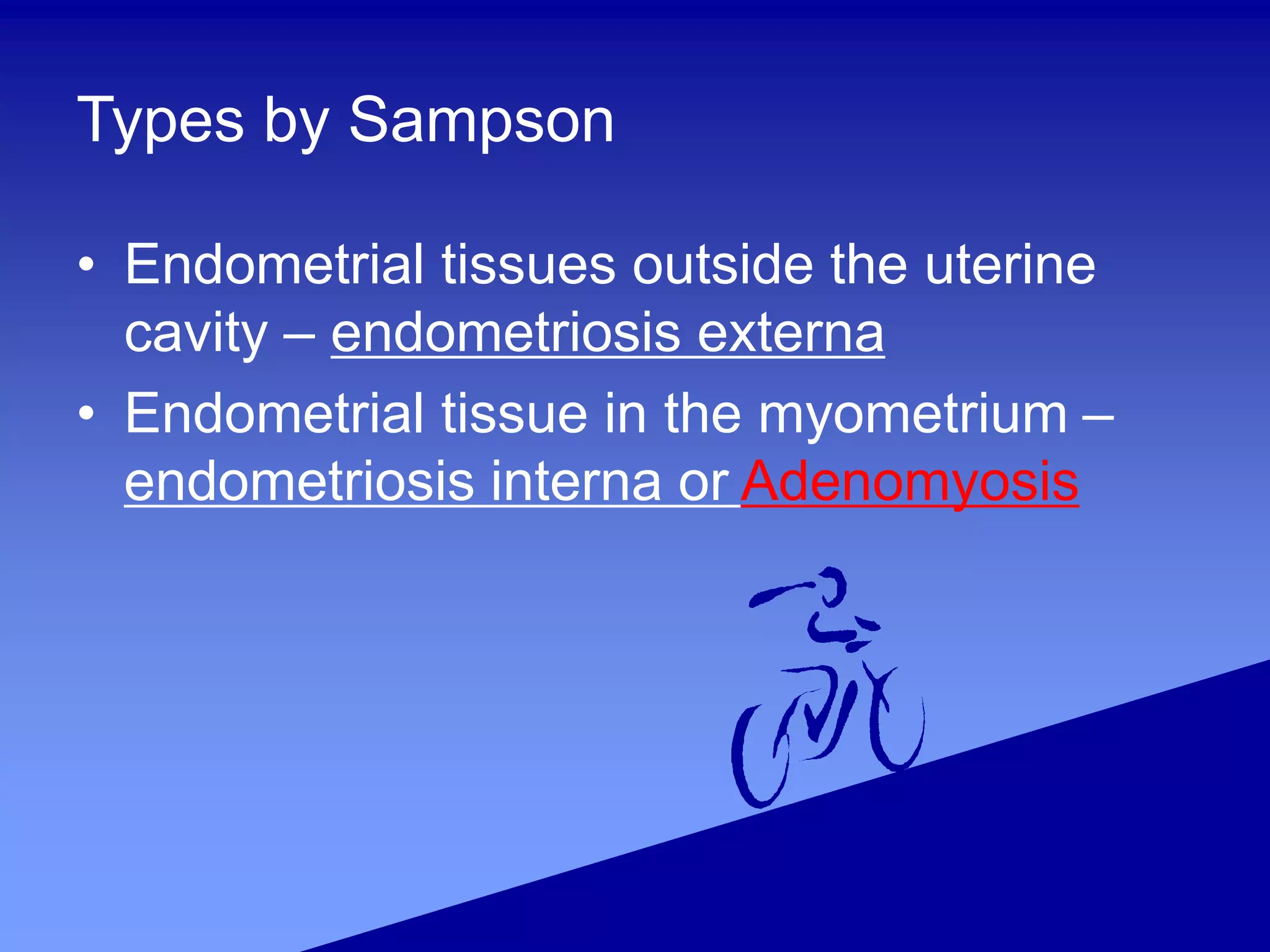 Types by Sampson

• Endometrial tissues outside the uterine cavity – endometriosis externa
• Endometrial tissue in the myometrium – endometriosis interna or Adenomyosis